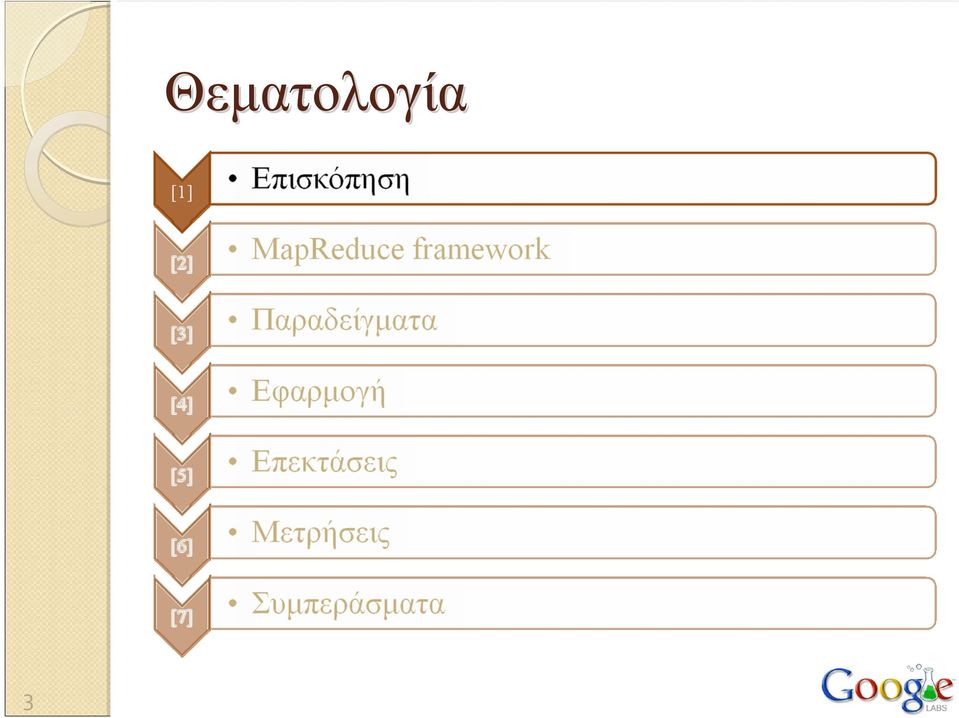 Θεματολογία

[1] • Επισκόπηση

[2] • MapReduce framework

[3] • Παραδείγματα

[4] • Εφαρμογή

[5] • Επεκτάσεις

[6] • Μετρήσεις

[7] • Συμπεράσματα

3

Google LABS